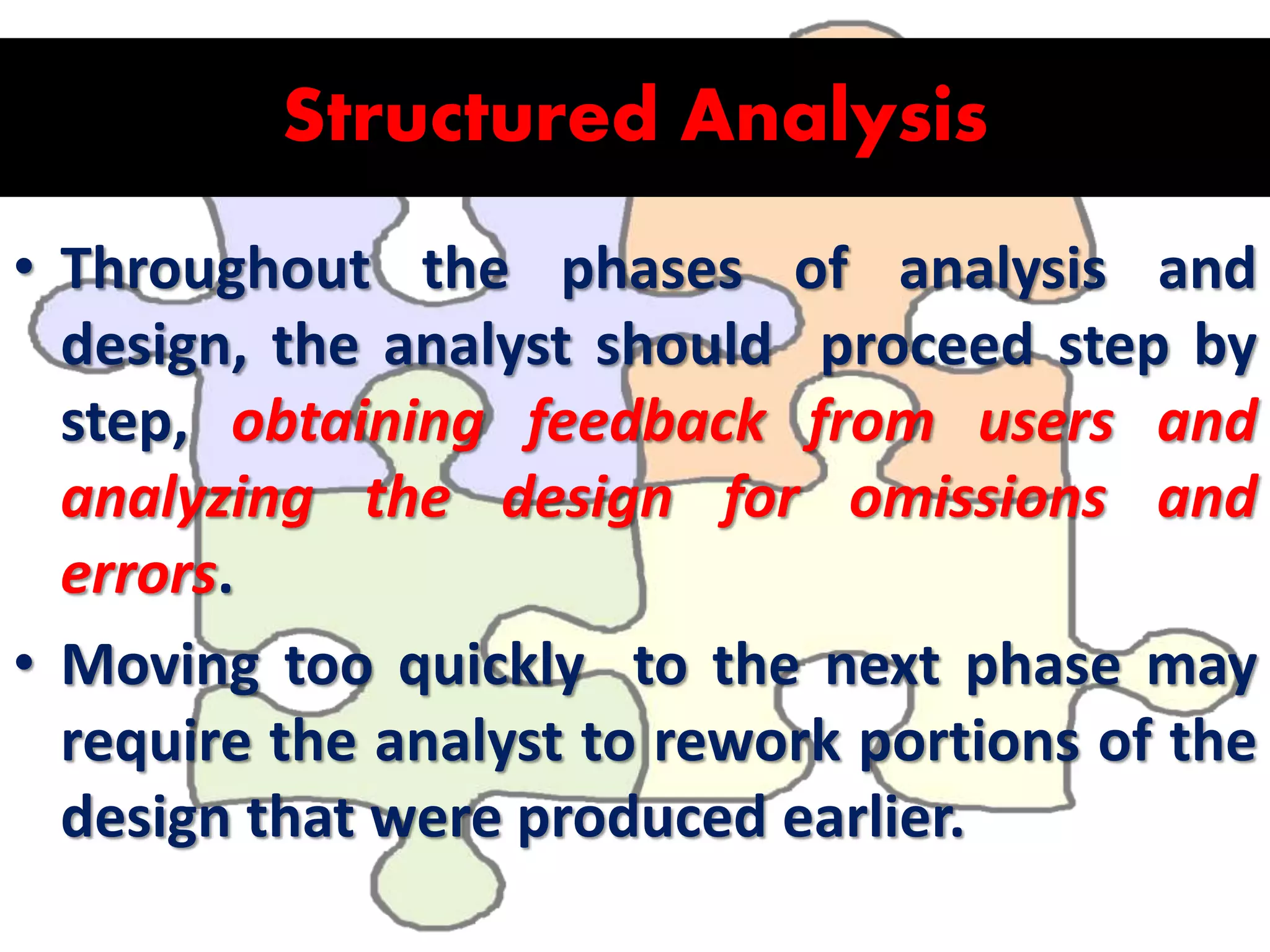 Structured Analysis

• Throughout the phases of analysis and design, the analyst should proceed step by step, obtaining feedback from users and analyzing the design for omissions and errors.

• Moving too quickly to the next phase may require the analyst to rework portions of the design that were produced earlier.